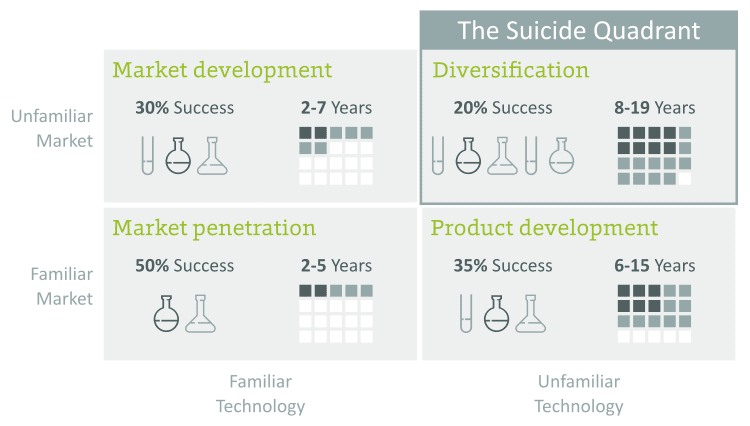 The Suicide Quadrant

Unfamiliar Market

Market development

30% Success

2-7 Years

Diversification

20% Success

8-19 Years

Familiar Market

Market penetration

50% Success

2-5 Years

Product development

35% Success

6-15 Years

Familiar Technology

Unfamiliar Technology